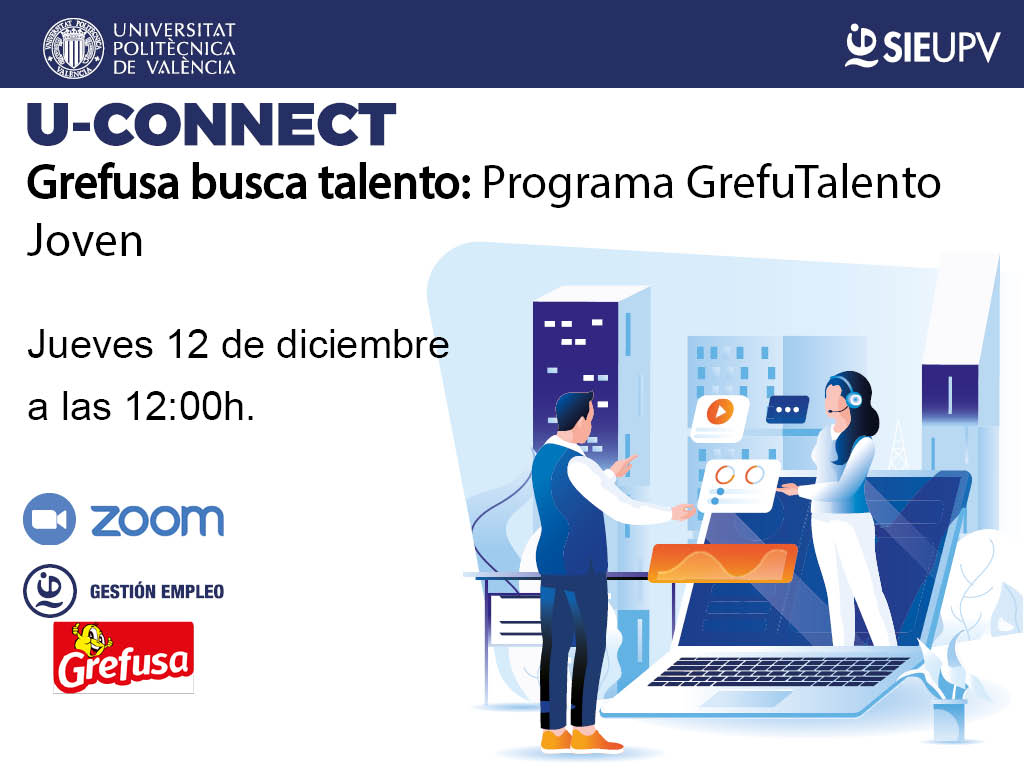 UNIVERSITAT POLITÈCNICA DE VALÈNCIA

SIEUPV

U-CONNECT

Grefusa busca talento: Programa GrefuTalento Joven

Jueves 12 de diciembre a las 12:00h.

zoom

GESTIÓN EMPLEO

Grefusa